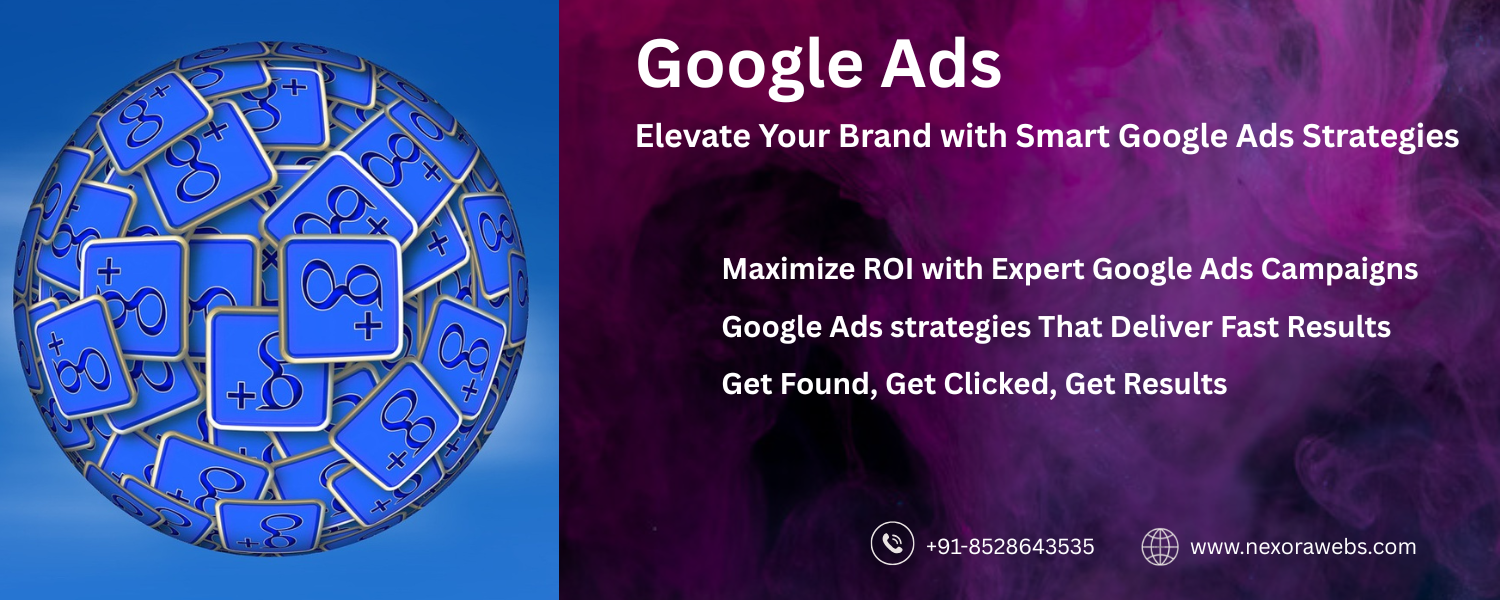 Google Ads

Elevate Your Brand with Smart Google Ads Strategies

Maximize ROI with Expert Google Ads Campaigns

Google Ads strategies That Deliver Fast Results

Get Found, Get Clicked, Get Results

+91-8528643535

www.nexorawebs.com